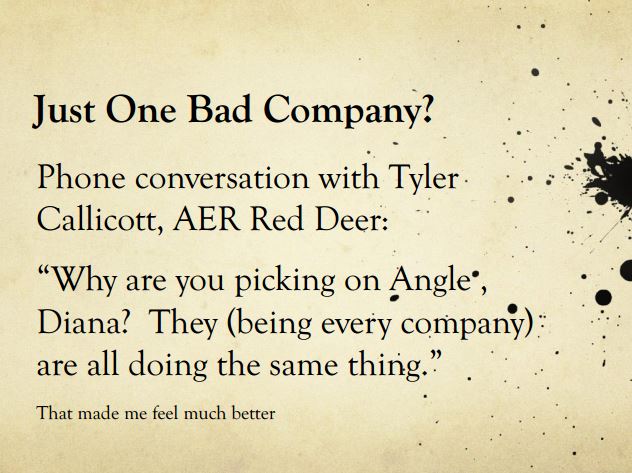 Just One Bad Company?

Phone conversation with Tyler Callicott, AER Red Deer:

“Why are you picking on Angle, Diana? They (being every company) are all doing the same thing.”

That made me feel much better